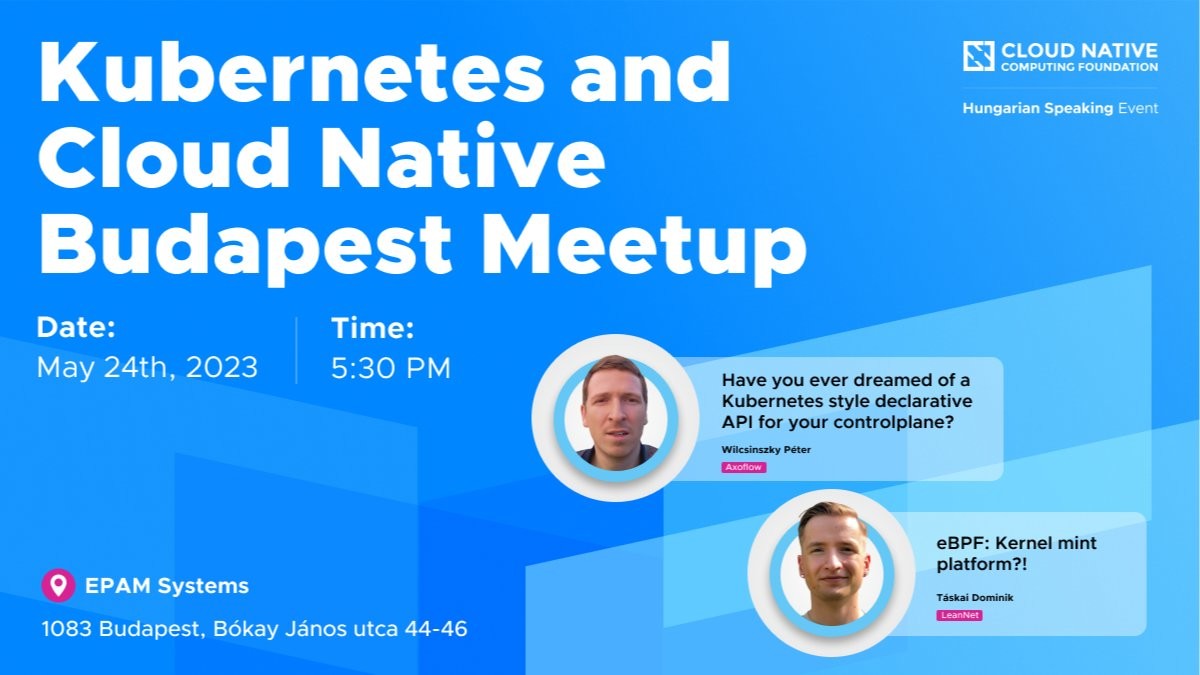 Kubernetes and Cloud Native Budapest Meetup

CLOUD NATIVE
COMPUTING FOUNDATION

Hungarian Speaking Event

Date:
May 24th, 2023

Time:
5:30 PM

Have you ever dreamed of a Kubernetes style declarative API for your controlplane?

Wilcsinszky Péter

Axoflow

eBPF: Kernel mint platform?!

Táskai Dominik

LeanNet

EPAM Systems

1083 Budapest, Bókay János utca 44-46